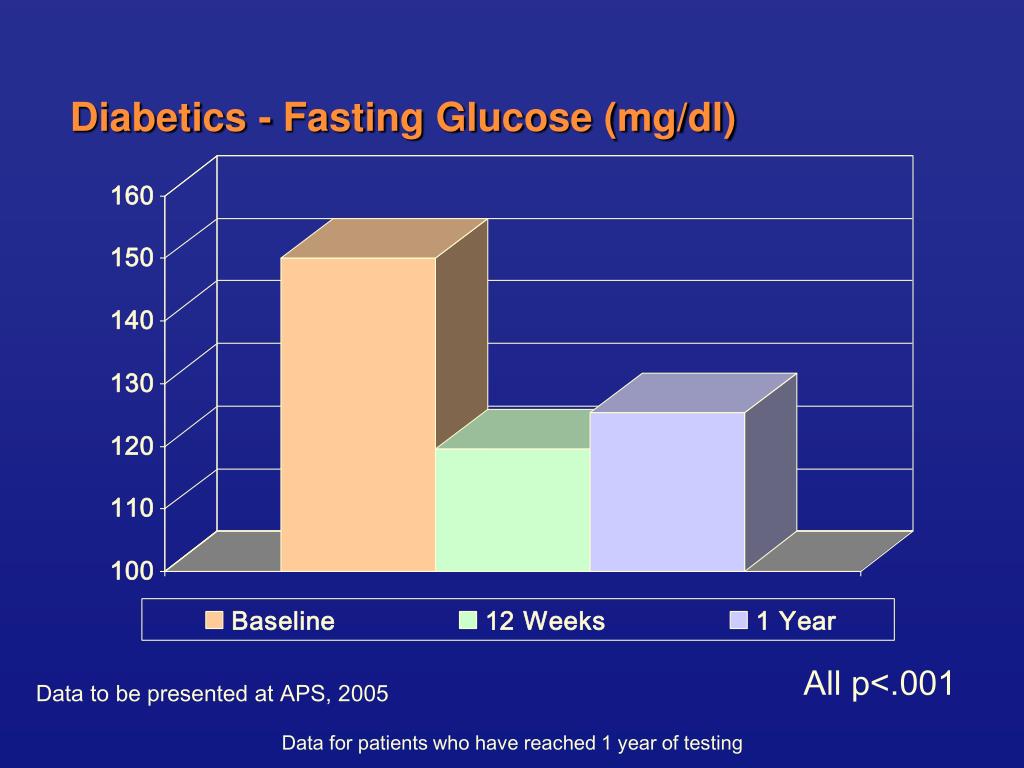 Diabetics - Fasting Glucose (mg/dl)

160
150
140
130
120
110
100

Baseline
12 Weeks
1 Year

Data to be presented at APS, 2005

All p<.001

Data for patients who have reached 1 year of testing